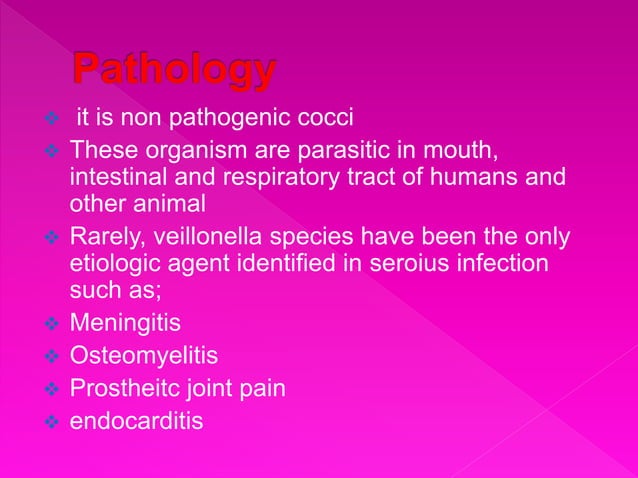 Pathology

❖ it is non pathogenic cocci
❖ These organism are parasitic in mouth, intestinal and respiratory tract of humans and other animal
❖ Rarely, veillonella species have been the only etiologic agent identified in seroius infection such as;
❖ Meningitis
❖ Osteomyelitis
❖ Prostheitc joint pain
❖ endocarditis